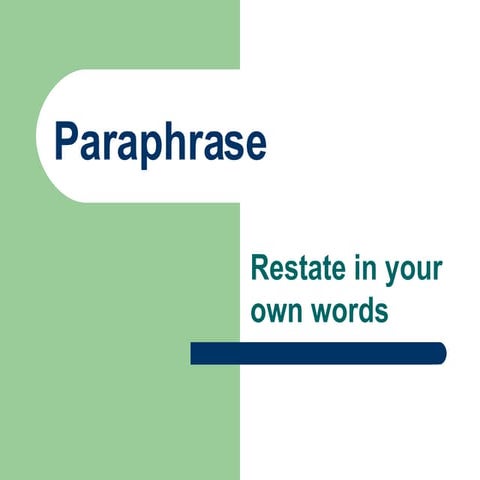 Paraphrase

Restate in your own words